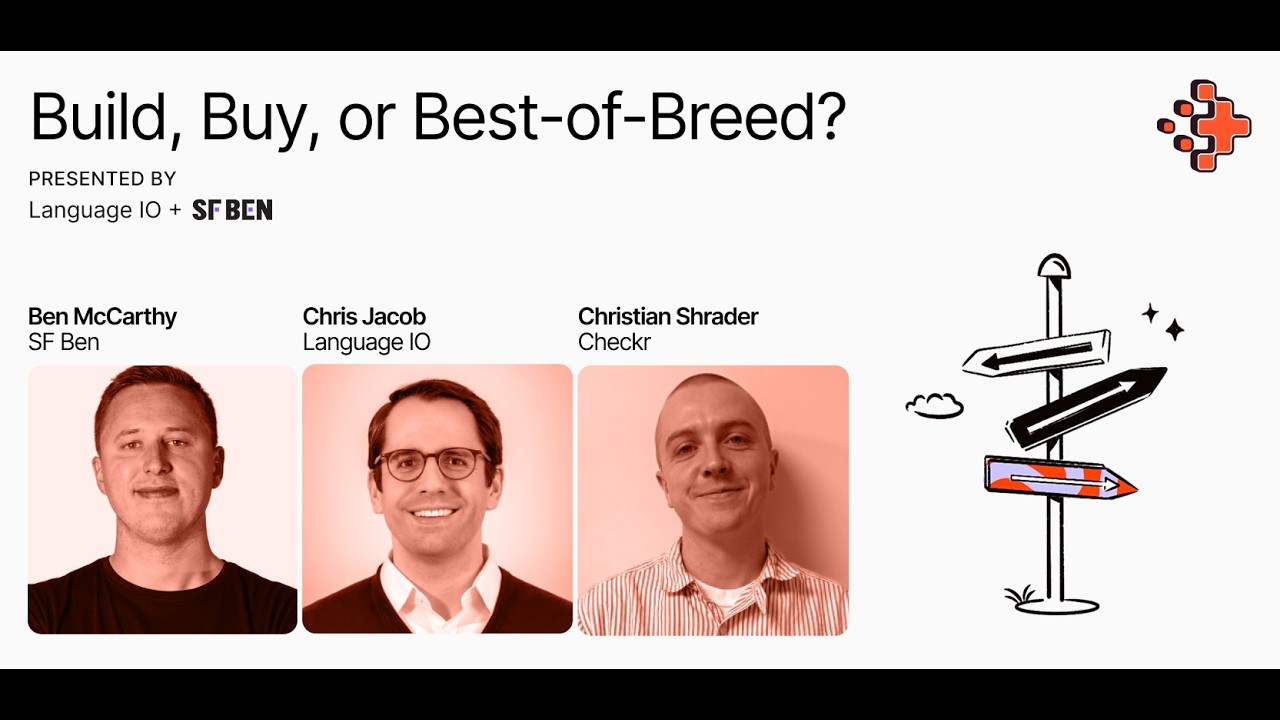 Build, Buy, or Best-of-Breed?

PRESENTED BY
Language IO + SF BEN

Ben McCarthy
SF Ben

Chris Jacob
Language IO

Christian Shrader
Checkr